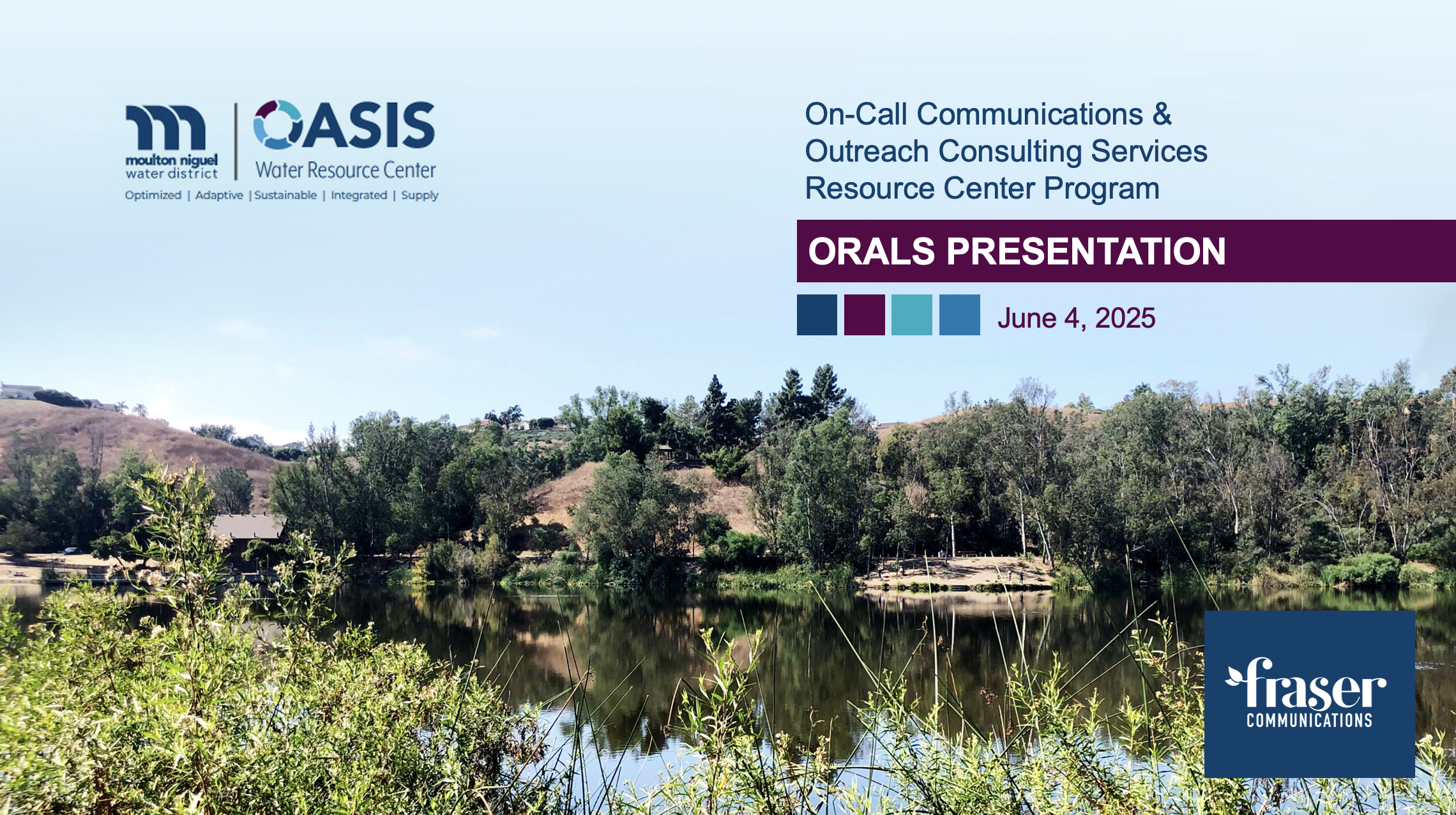 moulton niguel water district

OASIS
Water Resource Center

Optimized | Adaptive | Sustainable | Integrated | Supply

On-Call Communications & Outreach Consulting Services Resource Center Program

ORALS PRESENTATION

June 4, 2025

fraser
COMMUNICATIONS